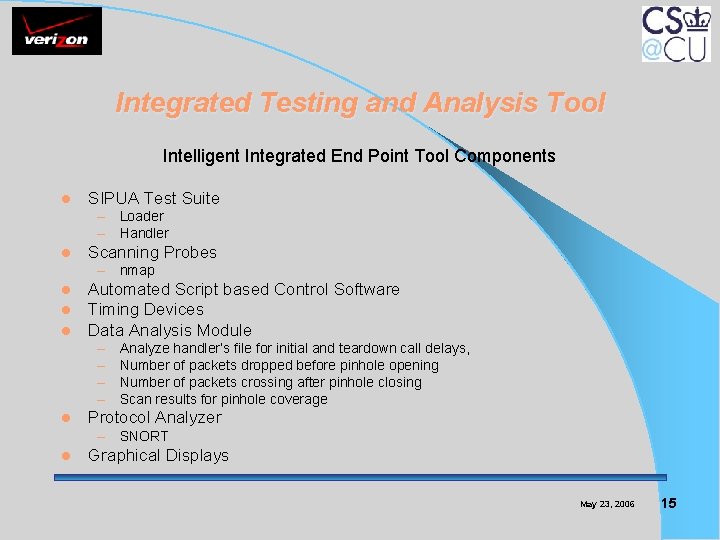 verizon

CS
@CU

Integrated Testing and Analysis Tool

Intelligent Integrated End Point Tool Components

- SIPUA Test Suite
  – Loader
  – Handler
- Scanning Probes
  – nmap
- Automated Script based Control Software
- Timing Devices
- Data Analysis Module
  – Analyze handler's file for initial and teardown call delays,
  – Number of packets dropped before pinhole opening
  – Number of packets crossing after pinhole closing
  – Scan results for pinhole coverage
- Protocol Analyzer
  – SNORT
- Graphical Displays

May 23, 2006

15